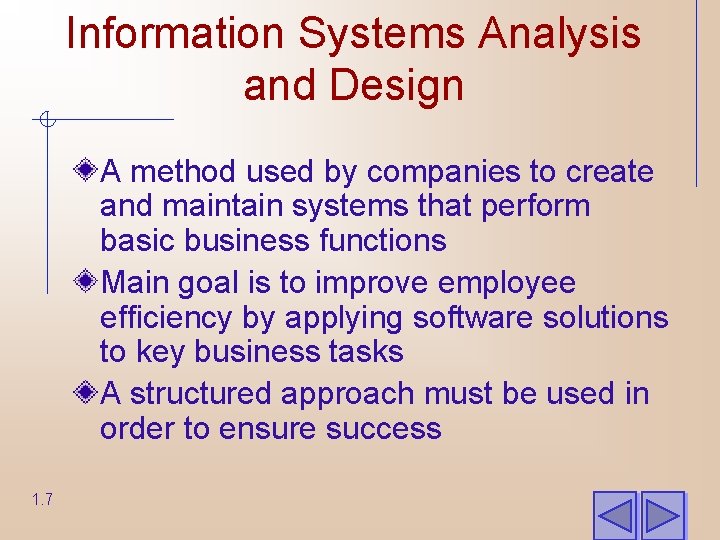 Information Systems Analysis and Design

A method used by companies to create and maintain systems that perform basic business functions

Main goal is to improve employee efficiency by applying software solutions to key business tasks

A structured approach must be used in order to ensure success

1.7